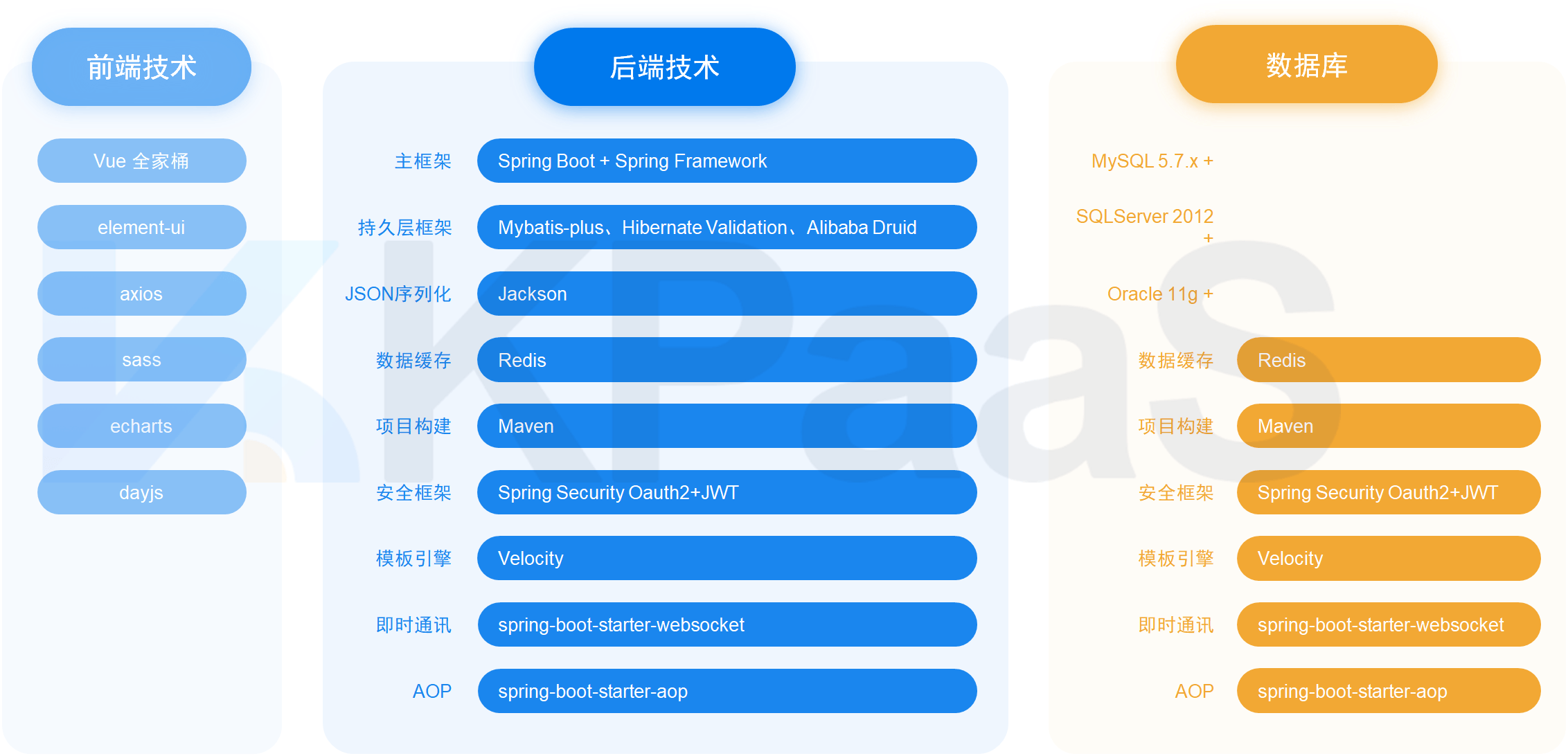 前端技术

Vue 全家桶

element-ui

axios

sass

echarts

dayjs

后端技术

主框架 Spring Boot + Spring Framework

持久层框架 Mybatis-plus、Hibernate Validation、Alibaba Druid

JSON序列化 Jackson

数据缓存 Redis

项目构建 Maven

安全框架 Spring Security Oauth2+JWT

模板引擎 Velocity

即时通讯 spring-boot-starter-websocket

AOP spring-boot-starter-aop

数据库

MySQL 5.7.x +

SQLServer 2012 +

Oracle 11g +

数据缓存 Redis

项目构建 Maven

安全框架 Spring Security Oauth2+JWT

模板引擎 Velocity

即时通讯 spring-boot-starter-websocket

AOP spring-boot-starter-aop

KPaaS